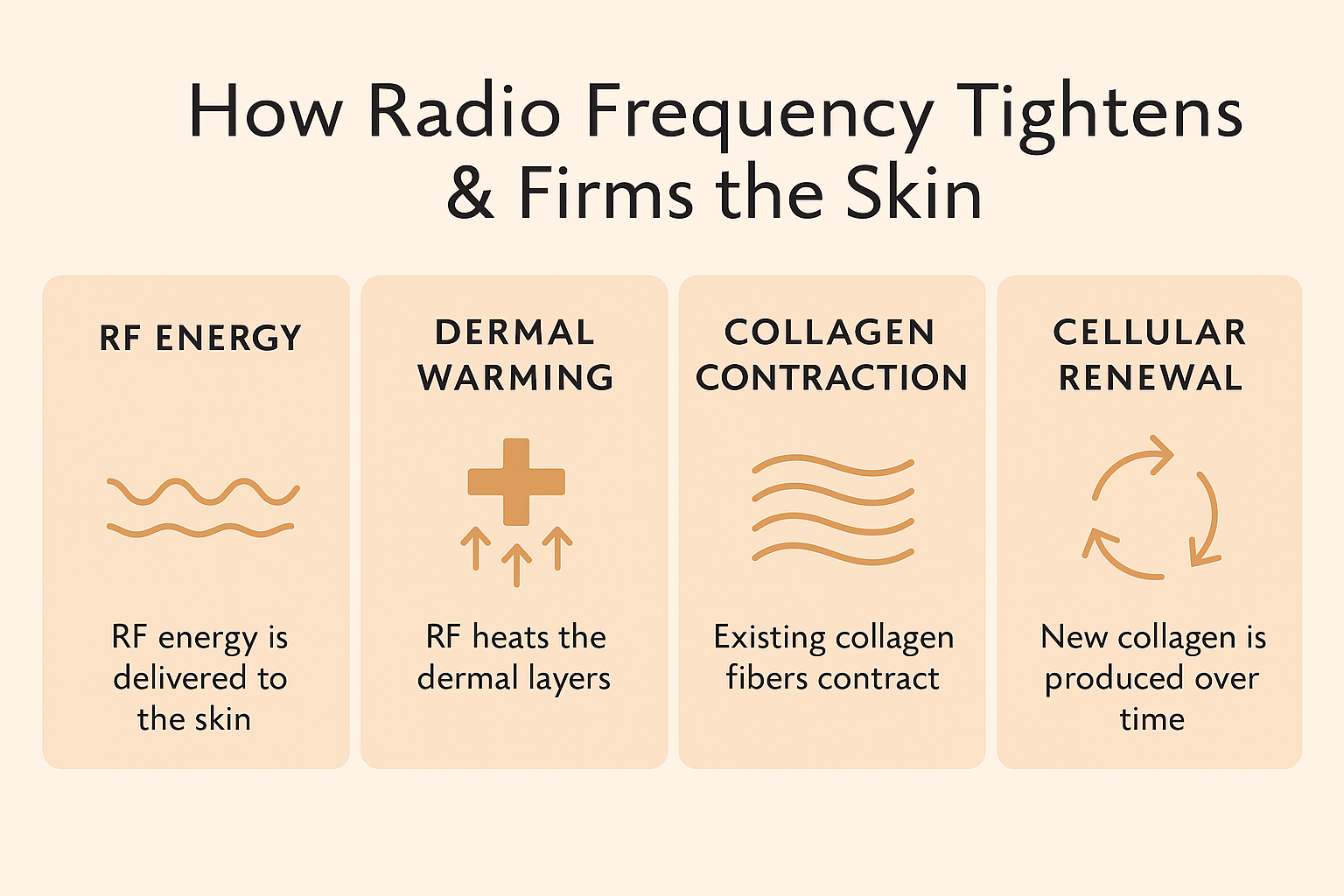 How Radio Frequency Tightens & Firms the Skin

RF ENERGY

RF energy is delivered to the skin

DERMAL WARMING

RF heats the dermal layers

COLLAGEN CONTRACTION

Existing collagen fibers contract

CELLULAR RENEWAL

New collagen is produced over time